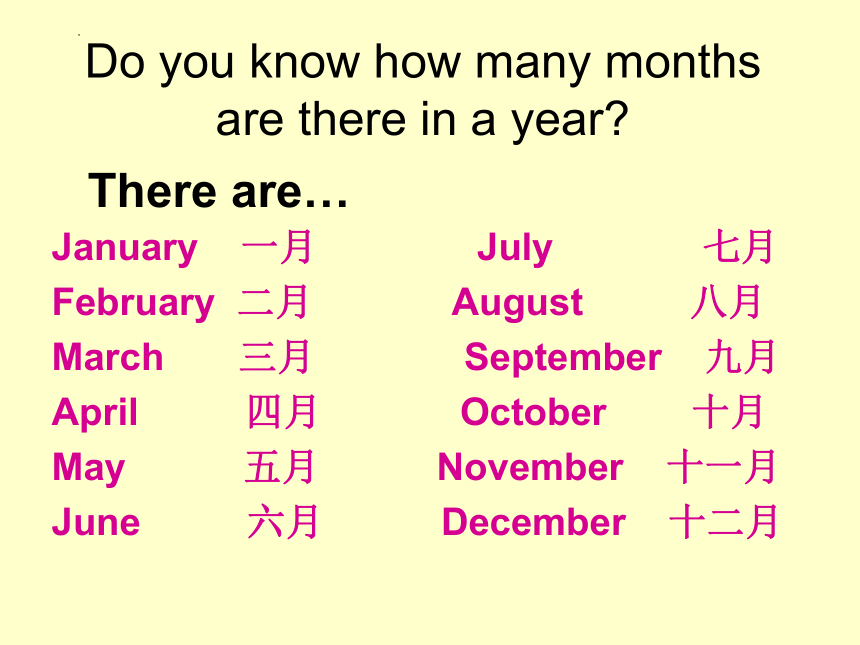 Do you know how many months are there in a year?

There are…

January 一月
February 二月
March 三月
April 四月
May 五月
June 六月

July 七月
August 八月
September 九月
October 十月
November 十一月
December 十二月